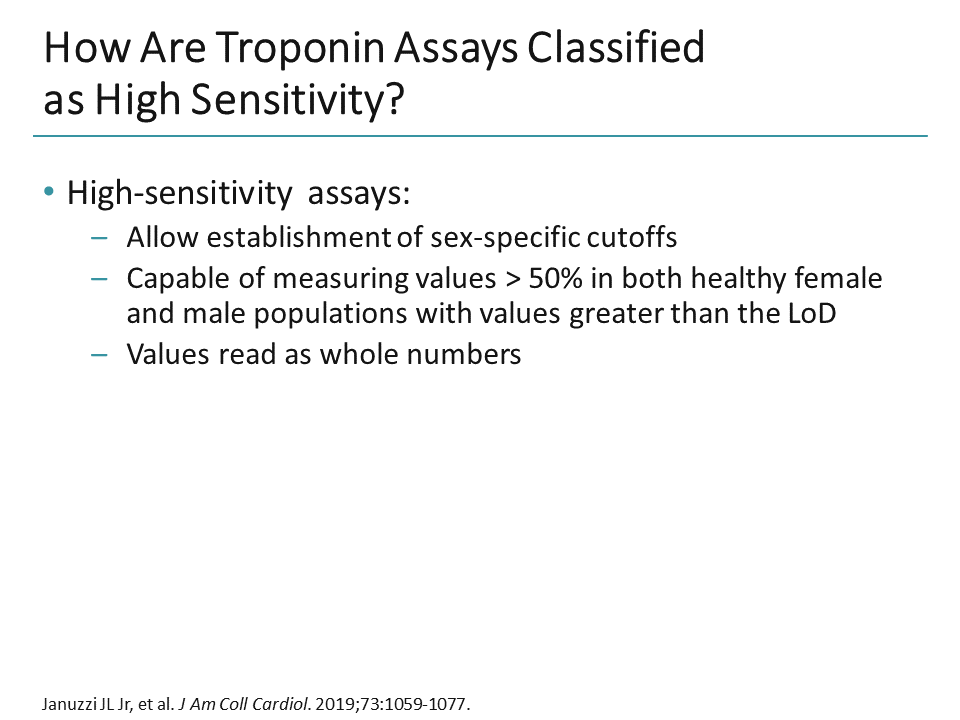 How Are Troponin Assays Classified as High Sensitivity?

• High-sensitivity assays:
– Allow establishment of sex-specific cutoffs
– Capable of measuring values > 50% in both healthy female and male populations with values greater than the LoD
– Values read as whole numbers

Januzzi JL Jr, et al. J Am Coll Cardiol. 2019;73:1059-1077.